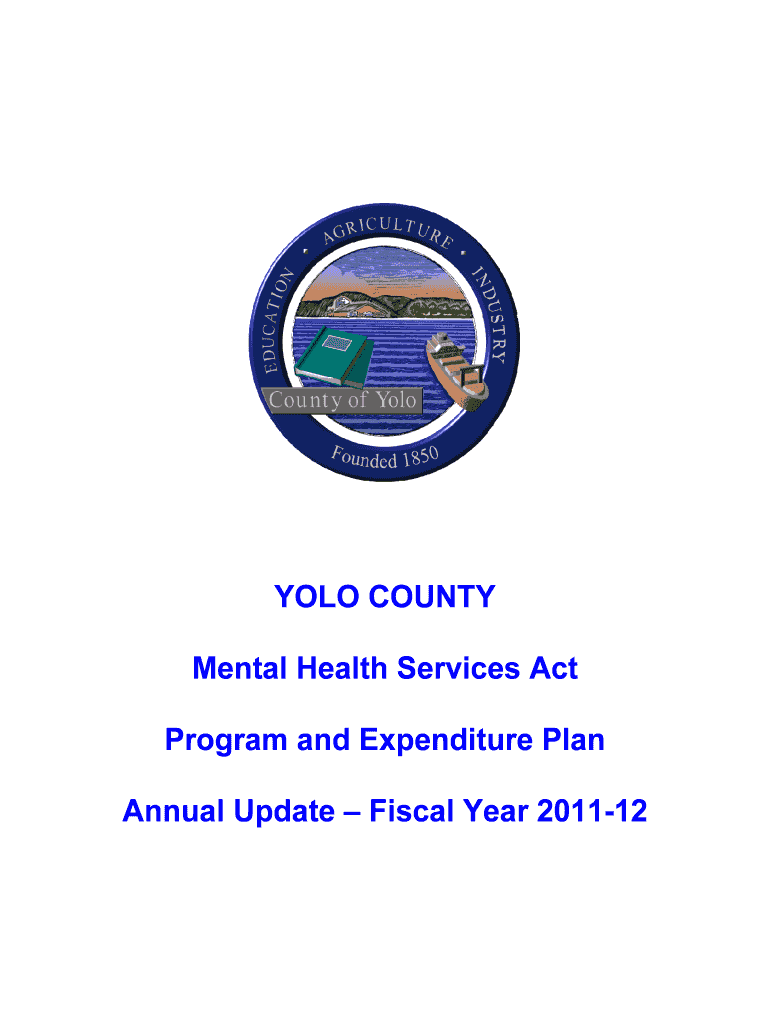 EDUCATION • AGRICULTURE • INDUSTRY

County of Yolo

Founded 1850

YOLO COUNTY

Mental Health Services Act

Program and Expenditure Plan

Annual Update – Fiscal Year 2011-12